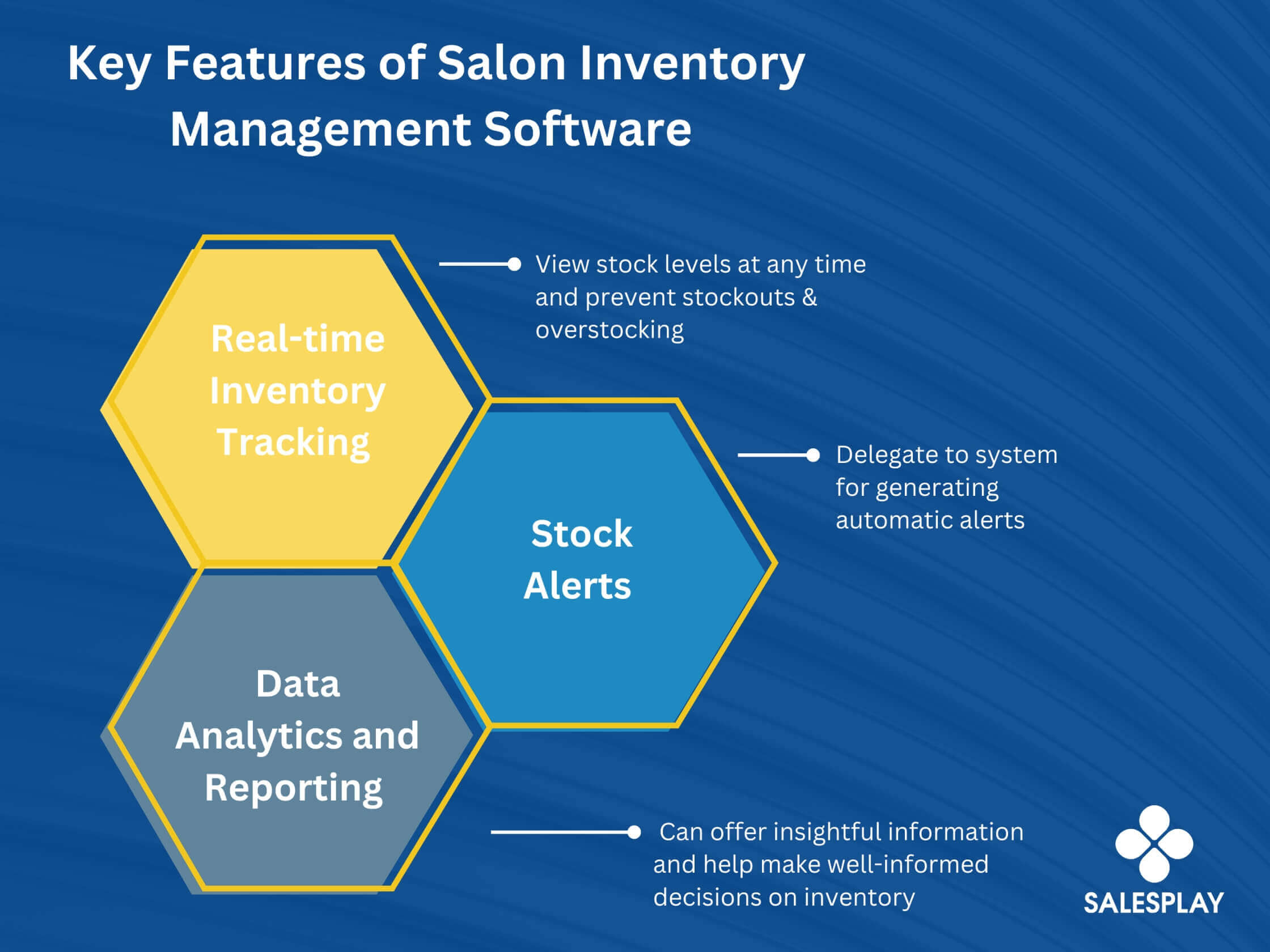 Key Features of Salon Inventory Management Software

Real-time Inventory Tracking

View stock levels at any time and prevent stockouts & overstocking

Stock Alerts

Delegate to system for generating automatic alerts

Data Analytics and Reporting

Can offer insightful information and help make well-informed decisions on inventory

SALESPLAY